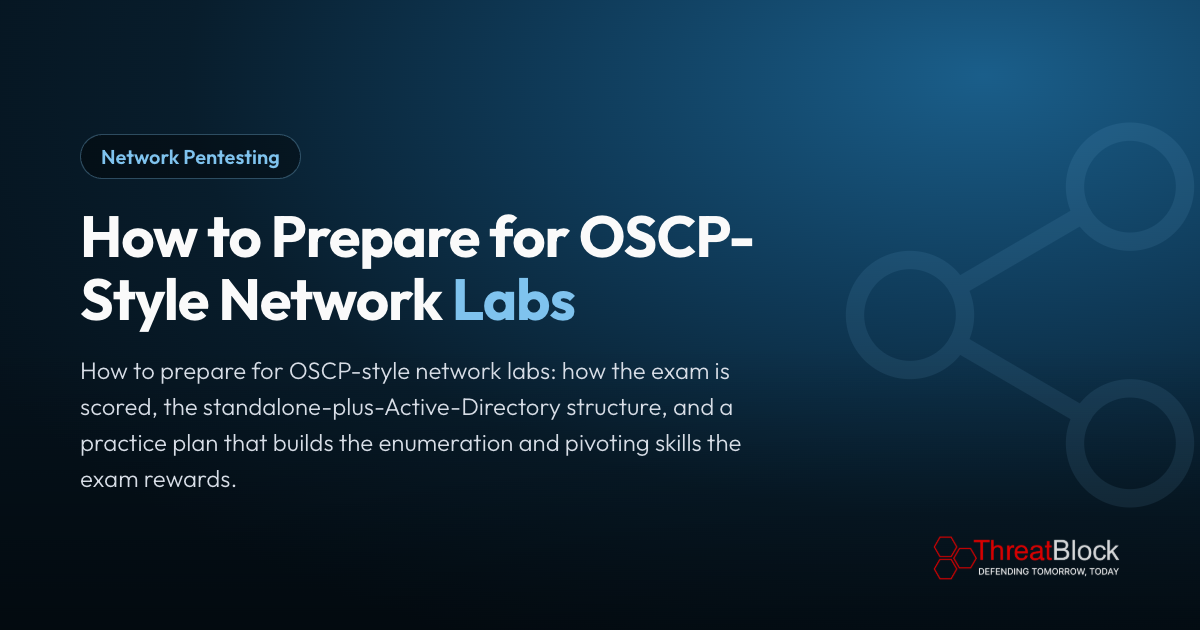 Network Pentesting

How to Prepare for OSCP-Style Network Labs

How to prepare for OSCP-style network labs: how the exam is scored, the standalone-plus-Active-Directory structure, and a practice plan that builds the enumeration and pivoting skills the exam rewards.

ThreatBlock
DEFENDING TOMORROW, TODAY